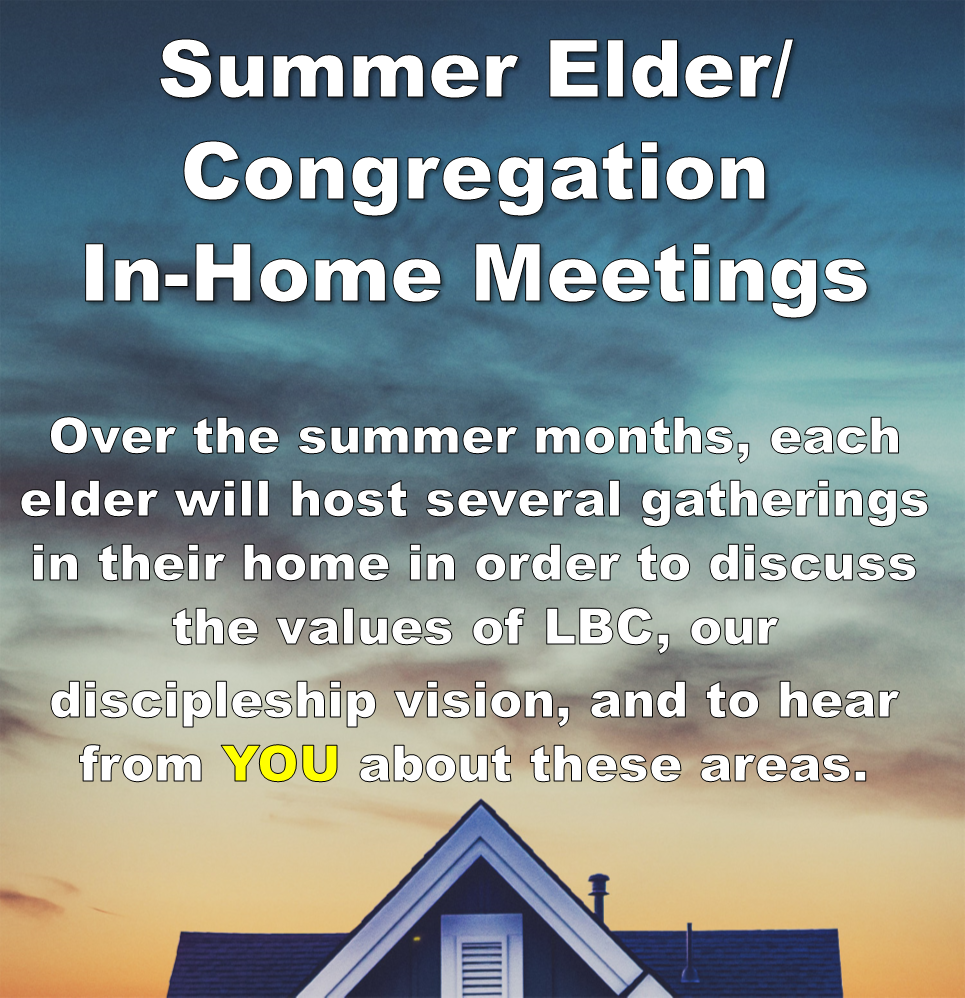 Summer Elder/ Congregation In-Home Meetings

Over the summer months, each elder will host several gatherings in their home in order to discuss the values of LBC, our discipleship vision, and to hear from YOU about these areas.